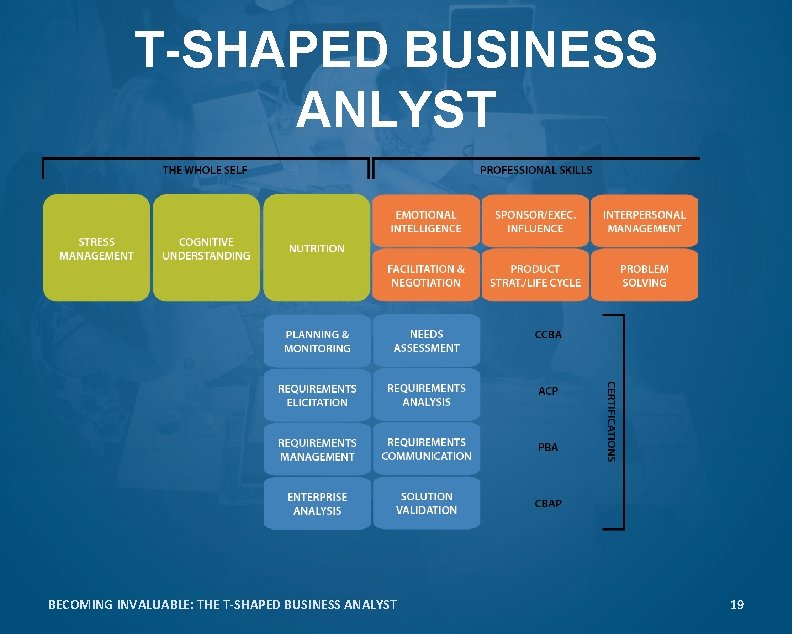 T-SHAPED BUSINESS ANLYST

THE WHOLE SELF

PROFESSIONAL SKILLS

STRESS MANAGEMENT

COGNITIVE UNDERSTANDING

NUTRITION

EMOTIONAL INTELLIGENCE

SPONSOR/EXEC. INFLUENCE

INTERPERSONAL MANAGEMENT

FACILITATION & NEGOTIATION

PRODUCT STRAT./LIFE CYCLE

PROBLEM SOLVING

PLANNING & MONITORING

NEEDS ASSESSMENT

CCBA

REQUIREMENTS ELICITATION

REQUIREMENTS ANALYSIS

ACP

REQUIREMENTS MANAGEMENT

REQUIREMENTS COMMUNICATION

PBA

ENTERPRISE ANALYSIS

SOLUTION VALIDATION

CBAP

CERTIFICATIONS

BECOMING INVALUABLE: THE T-SHAPED BUSINESS ANALYST

19